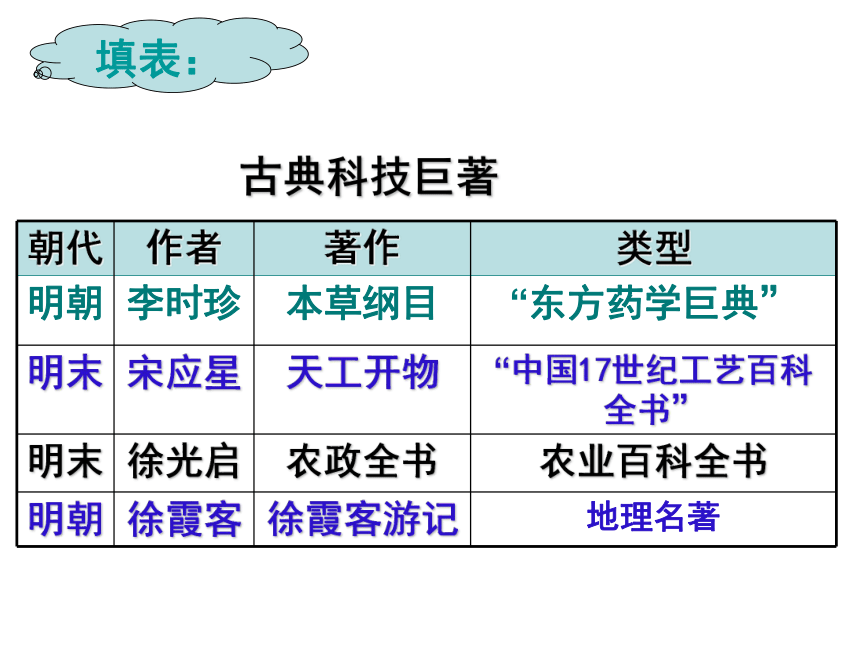 填表：

古典科技巨著

| 朝代 | 作者 | 著作 | 类型 |
|---|---|---|---|
| 明朝 | 李时珍 | 本草纲目 | “东方药学巨典” |
| 明末 | 宋应星 | 天工开物 | “中国17世纪工艺百科全书” |
| 明末 | 徐光启 | 农政全书 | 农业百科全书 |
| 明朝 | 徐霞客 | 徐霞客游记 | 地理名著 |